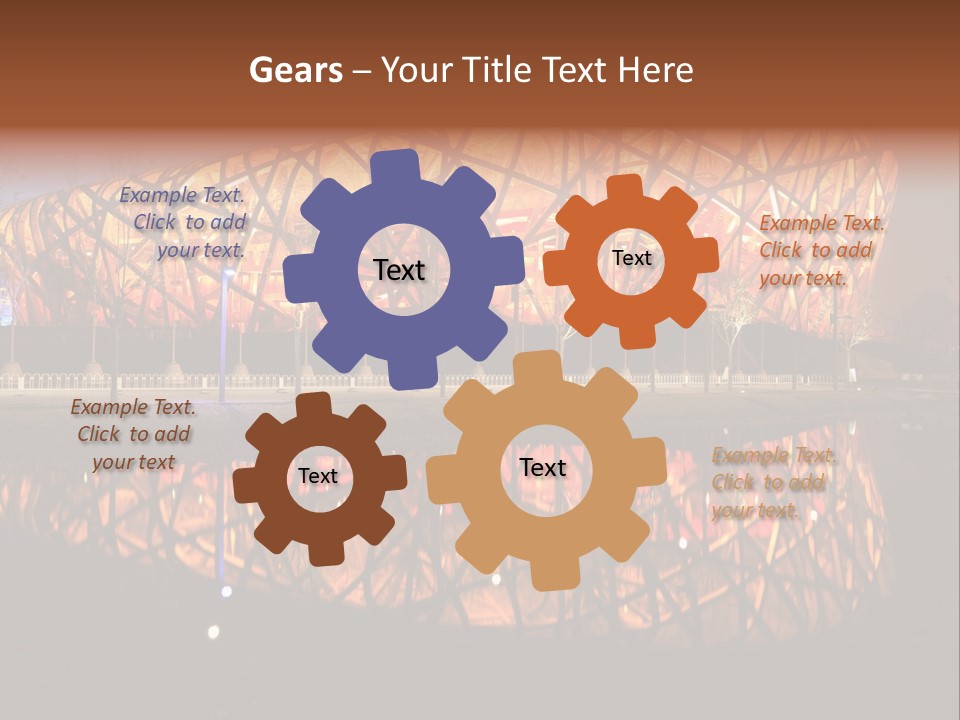 Gears – Your Title Text Here

Example Text. Click to add your text.

Text

Text

Example Text. Click to add your text.

Example Text. Click to add your text

Text

Text

Example Text. Click to add your text.